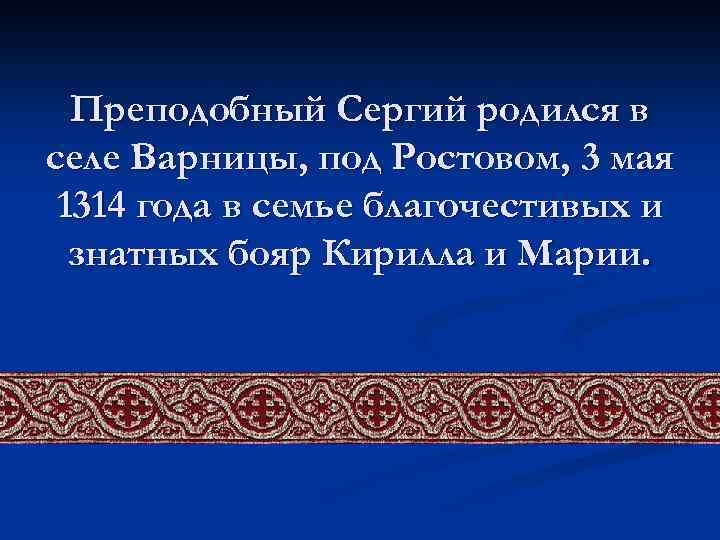 Преподобный Сергий родился в селе Варницы, под Ростовом, 3 мая 1314 года в семье благочестивых и знатных бояр Кирилла и Марии.